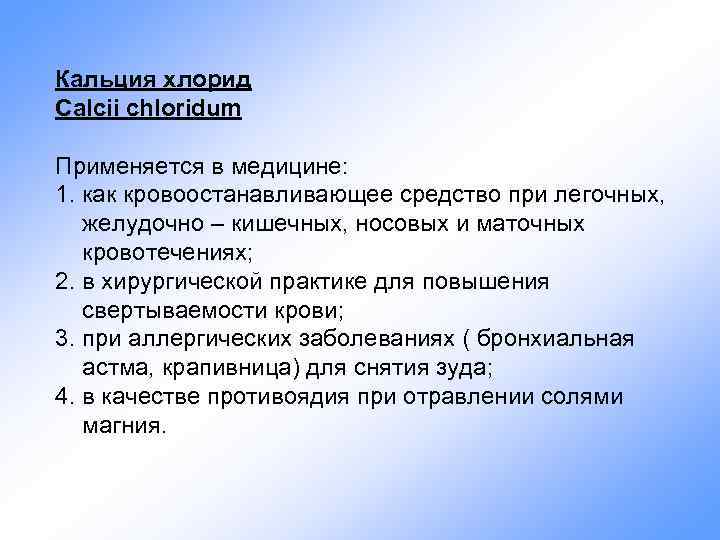 Кальция хлорид
Calcii chloridum

Применяется в медицине:
1. как кровоостанавливающее средство при легочных, желудочно – кишечных, носовых и маточных кровотечениях;
2. в хирургической практике для повышения свертываемости крови;
3. при аллергических заболеваниях ( бронхиальная астма, крапивница) для снятия зуда;
4. в качестве противоядия при отравлении солями магния.